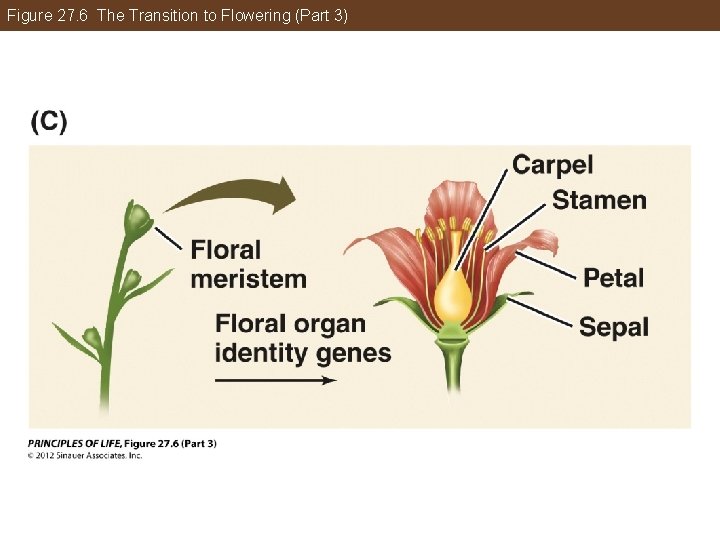 Figure 27.6 The Transition to Flowering (Part 3)

(C)

Floral meristem

Floral organ identity genes

Carpel

Stamen

Petal

Sepal

PRINCIPLES OF LIFE, Figure 27.6 (Part 3)
© 2012 Sinauer Associates, Inc.